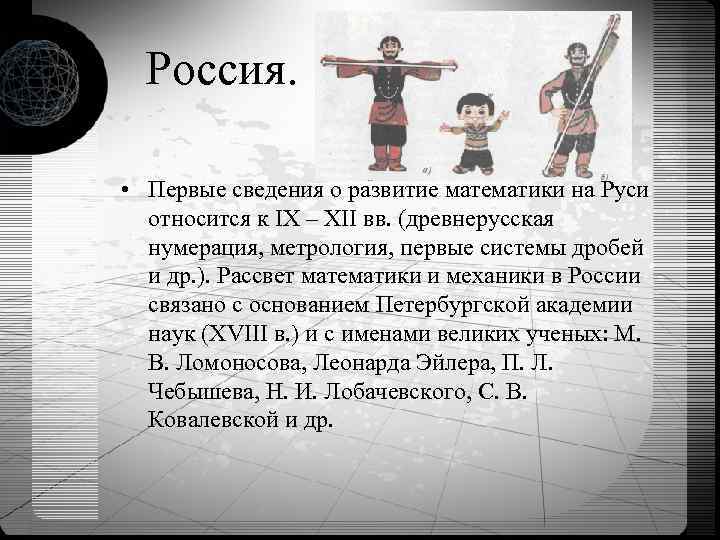 Россия.

а)

б)

• Первые сведения о развитие математики на Руси относится к IX – XII вв. (древнерусская нумерация, метрология, первые системы дробей и др.). Рассвет математики и механики в России связано с основанием Петербургской академии наук (XVIII в.) и с именами великих ученых: М. В. Ломоносова, Леонарда Эйлера, П. Л. Чебышева, Н. И. Лобачевского, С. В. Ковалевской и др.